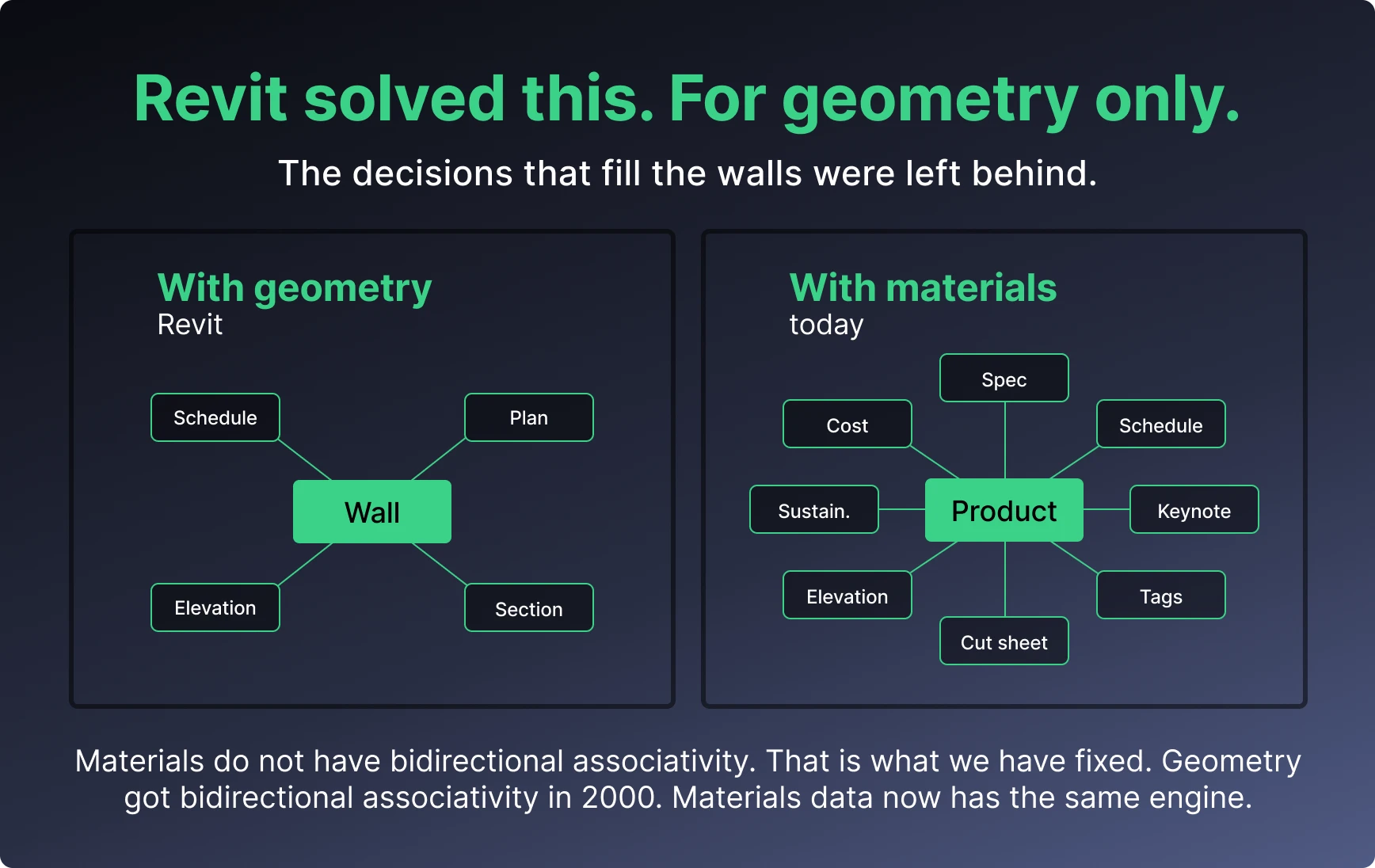 Revit solved this. For geometry only.

The decisions that fill the walls were left behind.

With geometry
Revit

Schedule

Plan

Wall

Elevation

Section

With materials
today

Spec

Cost

Schedule

Sustain.

Product

Keynote

Elevation

Tags

Cut sheet

Materials do not have bidirectional associativity. That is what we have fixed. Geometry got bidirectional associativity in 2000. Materials data now has the same engine.